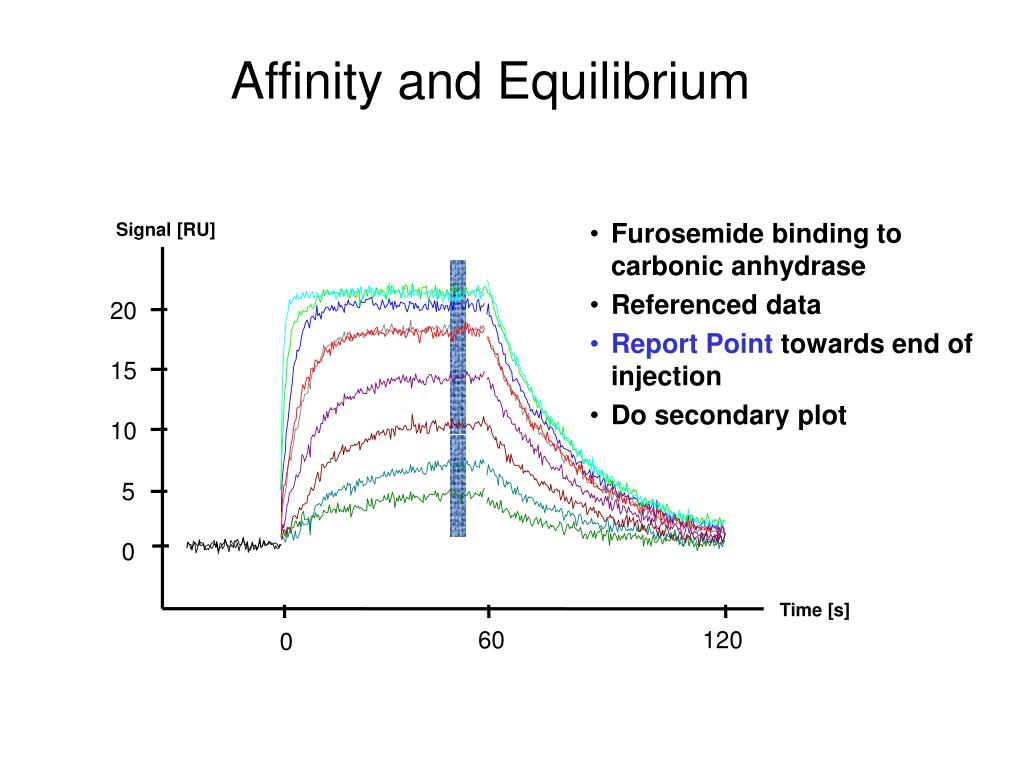 Affinity and Equilibrium

Signal [RU]

20

15

10

5

0

0

60

120

Time [s]

• Furosemide binding to carbonic anhydrase
• Referenced data
• Report Point towards end of injection
• Do secondary plot